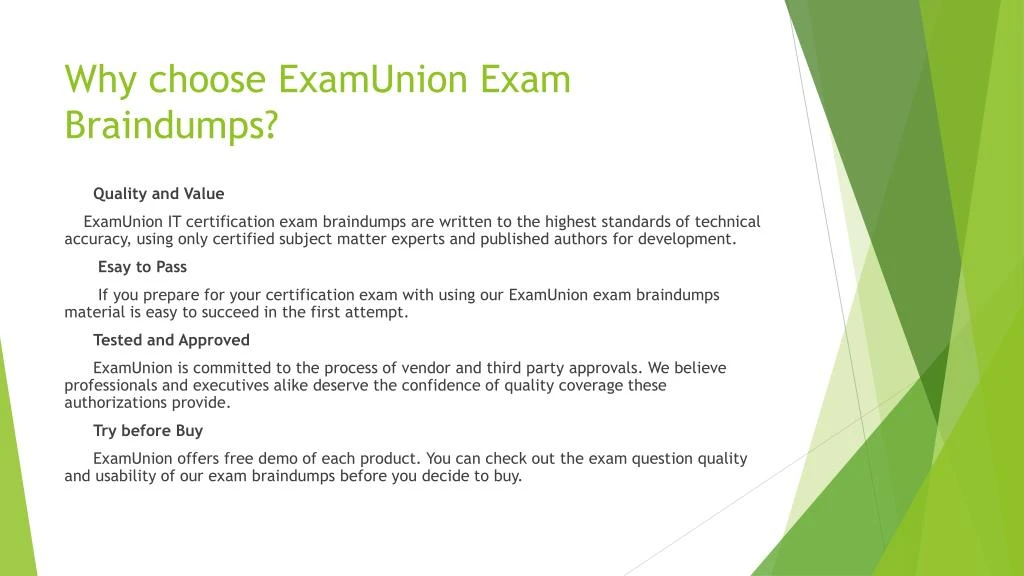 Why choose ExamUnion Exam Braindumps?

Quality and Value

ExamUnion IT certification exam braindumps are written to the highest standards of technical accuracy, using only certified subject matter experts and published authors for development.

Esay to Pass

If you prepare for your certification exam with using our ExamUnion exam braindumps material is easy to succeed in the first attempt.

Tested and Approved

ExamUnion is committed to the process of vendor and third party approvals. We believe professionals and executives alike deserve the confidence of quality coverage these authorizations provide.

Try before Buy

ExamUnion offers free demo of each product. You can check out the exam question quality and usability of our exam braindumps before you decide to buy.